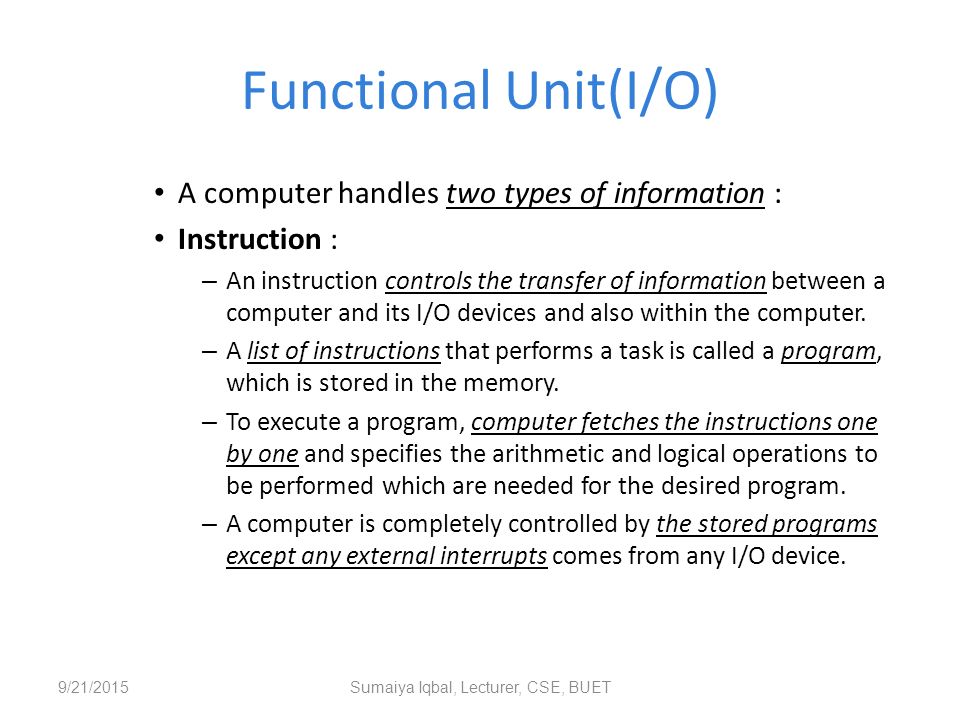 Functional Unit(I/O)

• A computer handles two types of information :

• Instruction :

– An instruction controls the transfer of information between a computer and its I/O devices and also within the computer.

– A list of instructions that performs a task is called a program, which is stored in the memory.

– To execute a program, computer fetches the instructions one by one and specifies the arithmetic and logical operations to be performed which are needed for the desired program.

– A computer is completely controlled by the stored programs except any external interrupts comes from any I/O device.

9/21/2015

Sumaiya Iqbal, Lecturer, CSE, BUET